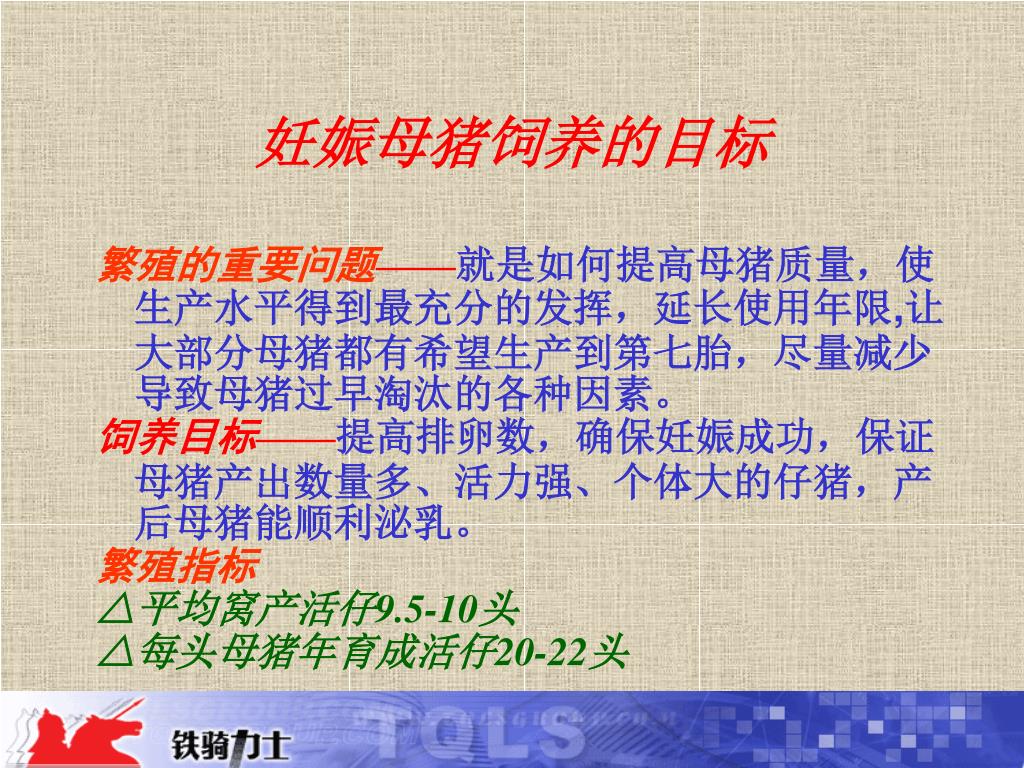 妊娠母猪饲养的目标

繁殖的重要问题——就是如何提高母猪质量，使生产水平得到最充分的发挥，延长使用年限,让大部分母猪都有希望生产到第七胎，尽量减少导致母猪过早淘汰的各种因素。

饲养目标——提高排卵数，确保妊娠成功，保证母猪产出数量多、活力强、个体大的仔猪，产后母猪能顺利泌乳。

繁殖指标

△平均窝产活仔9.5-10头

△每头母猪年育成活仔20-22头

铁骑力士 TQLS